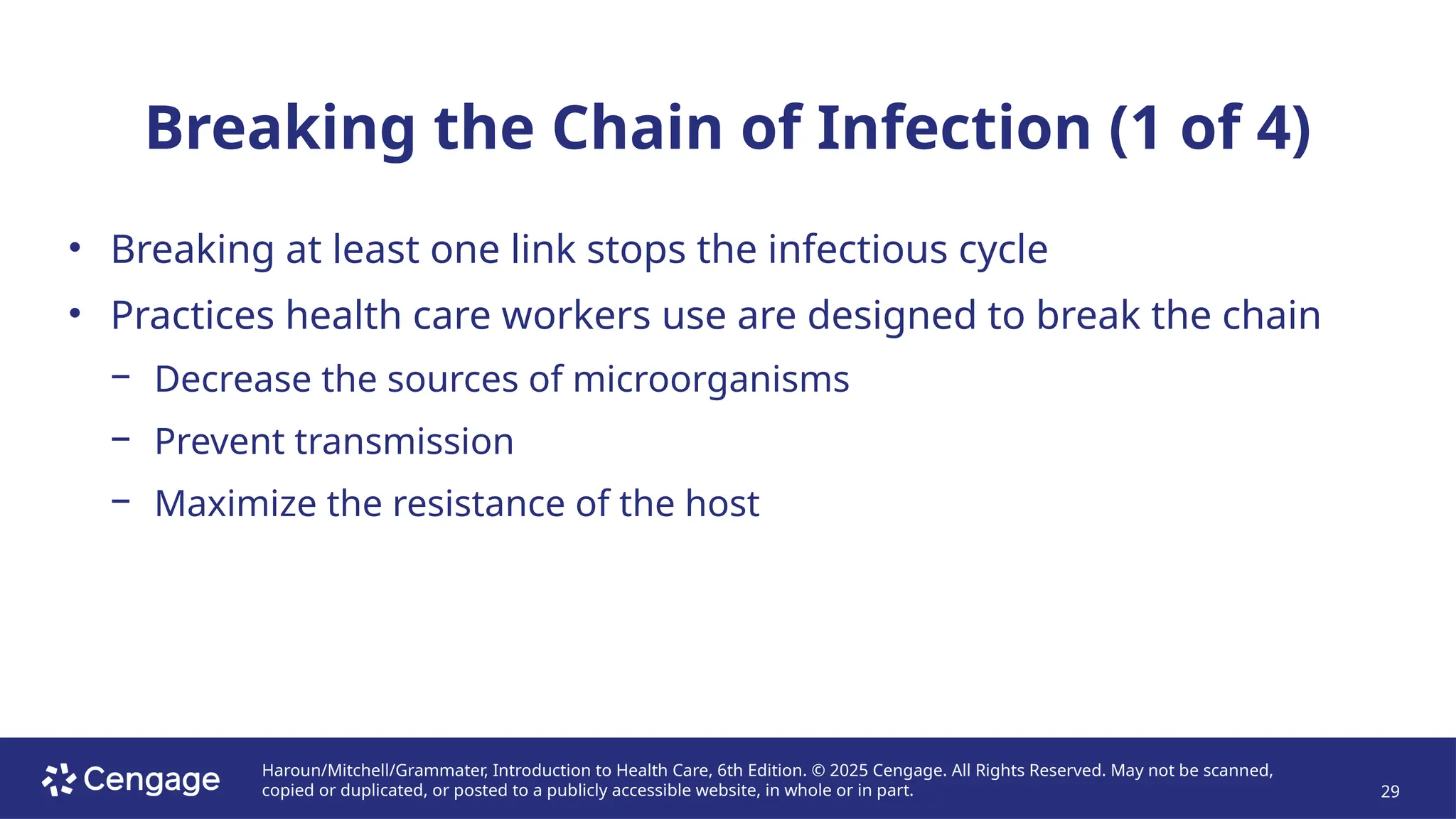 Breaking the Chain of Infection (1 of 4)

• Breaking at least one link stops the infectious cycle
• Practices health care workers use are designed to break the chain
– Decrease the sources of microorganisms
– Prevent transmission
– Maximize the resistance of the host

Cengage

Haroun/Mitchell/Grammater, Introduction to Health Care, 6th Edition. © 2025 Cengage. All Rights Reserved. May not be scanned, copied or duplicated, or posted to a publicly accessible website, in whole or in part.

29